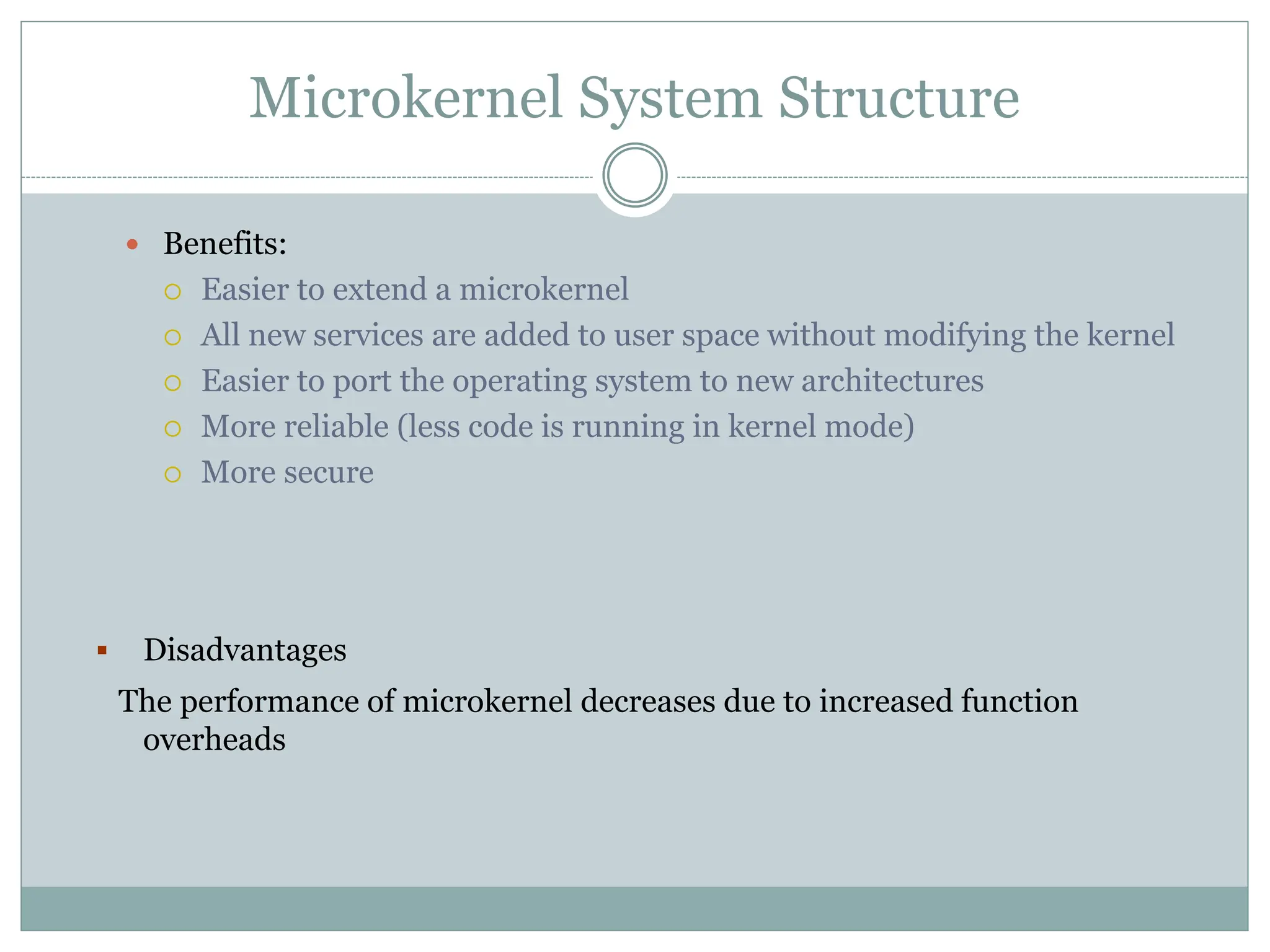 Microkernel System Structure

- Benefits:
  - Easier to extend a microkernel
  - All new services are added to user space without modifying the kernel
  - Easier to port the operating system to new architectures
  - More reliable (less code is running in kernel mode)
  - More secure

- Disadvantages

The performance of microkernel decreases due to increased function overheads